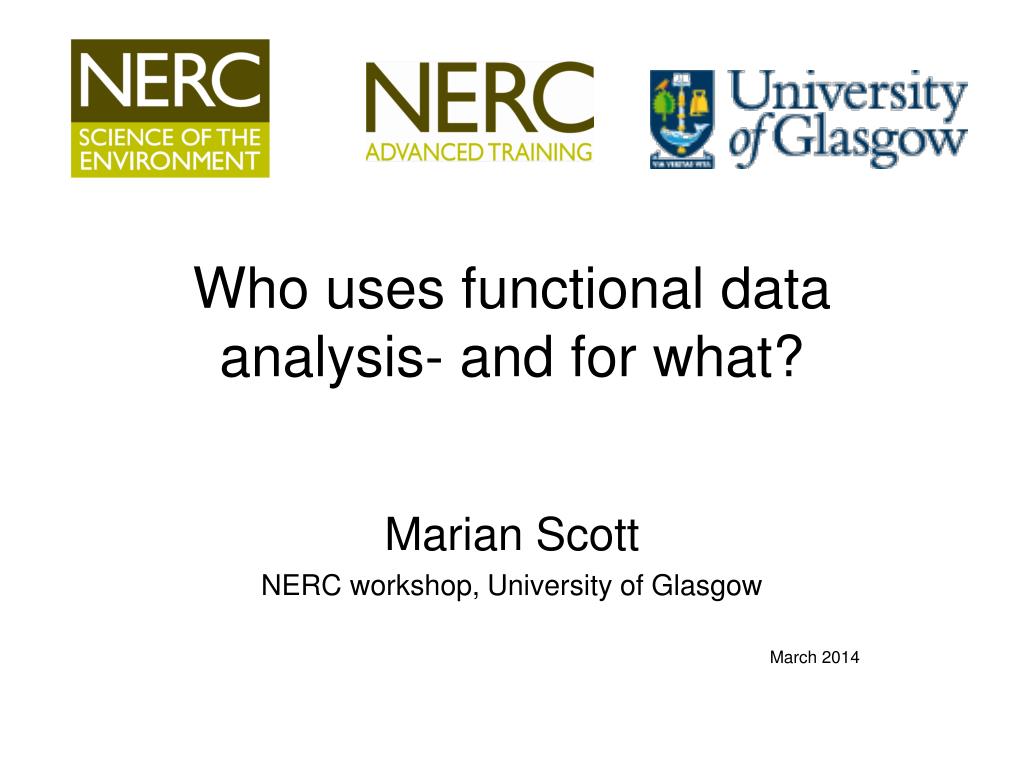 NERC
SCIENCE OF THE ENVIRONMENT

NERC
ADVANCED TRAINING

VIA VERITAS VITA
University of Glasgow

Who uses functional data analysis- and for what?

Marian Scott
NERC workshop, University of Glasgow

March 2014